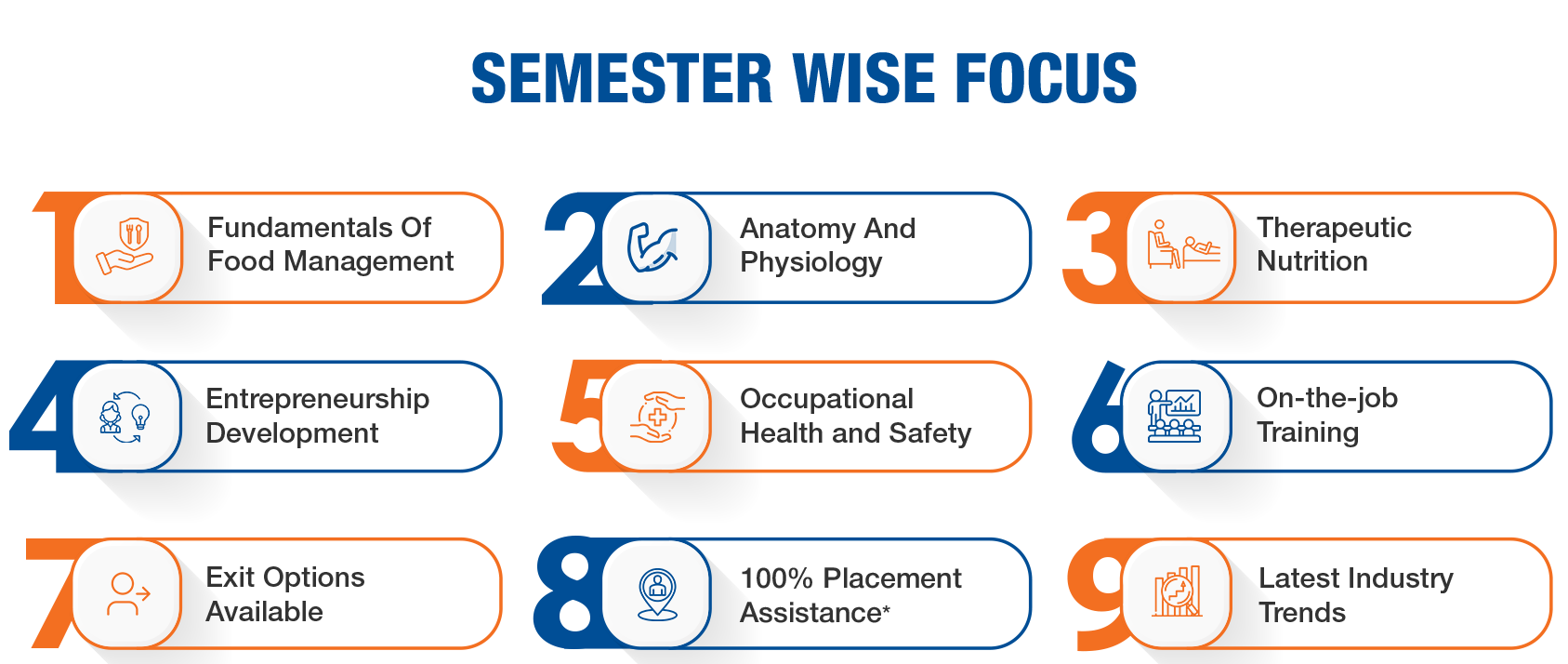 SEMESTER WISE FOCUS

1 Fundamentals Of Food Management

2 Anatomy And Physiology

3 Therapeutic Nutrition

4 Entrepreneurship Development

5 Occupational Health and Safety

6 On-the-job Training

7 Exit Options Available

8 100% Placement Assistance*

9 Latest Industry Trends